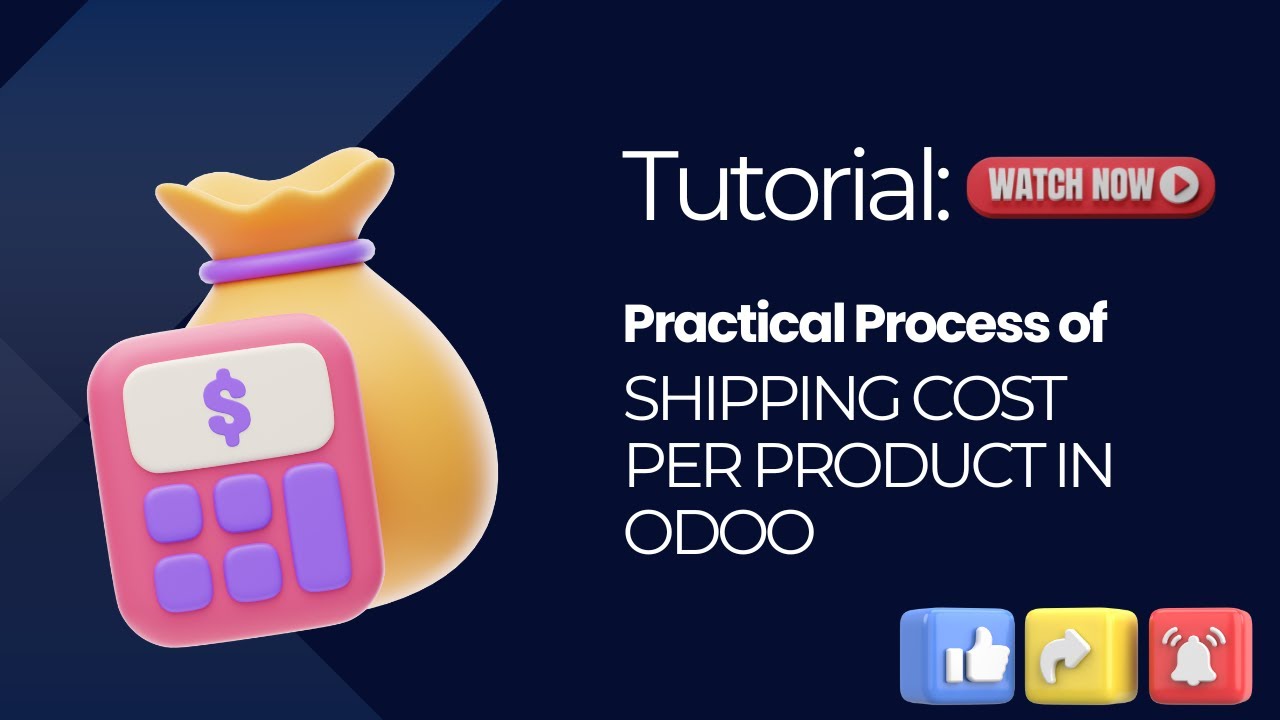 $

Tutorial: WATCH NOW

Practical Process of
SHIPPING COST PER PRODUCT IN ODOO